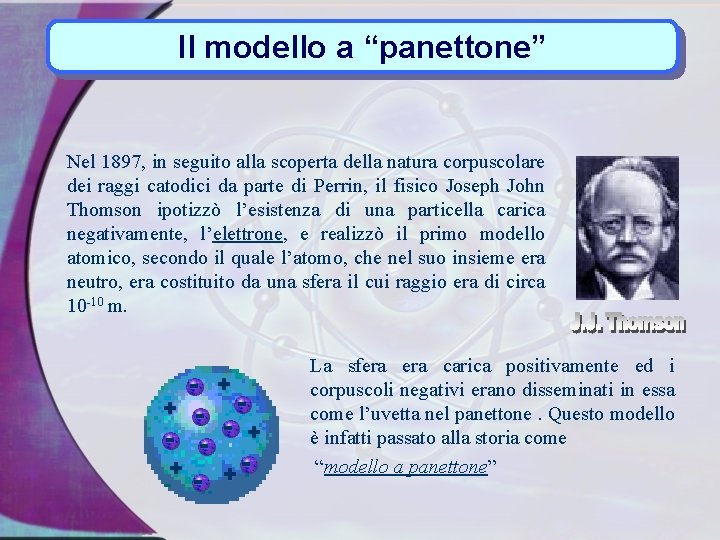 Il modello a “panettone”

Nel 1897, in seguito alla scoperta della natura corpuscolare dei raggi catodici da parte di Perrin, il fisico Joseph John Thomson ipotizzò l’esistenza di una particella carica negativamente, l’elettrone, e realizzò il primo modello atomico, secondo il quale l’atomo, che nel suo insieme era neutro, era costituito da una sfera il cui raggio era di circa $10^{-10}$ m.

J.J. Thomson

La sfera era carica positivamente ed i corpuscoli negativi erano disseminati in essa come l’uvetta nel panettone . Questo modello è infatti passato alla storia come
“modello a panettone”